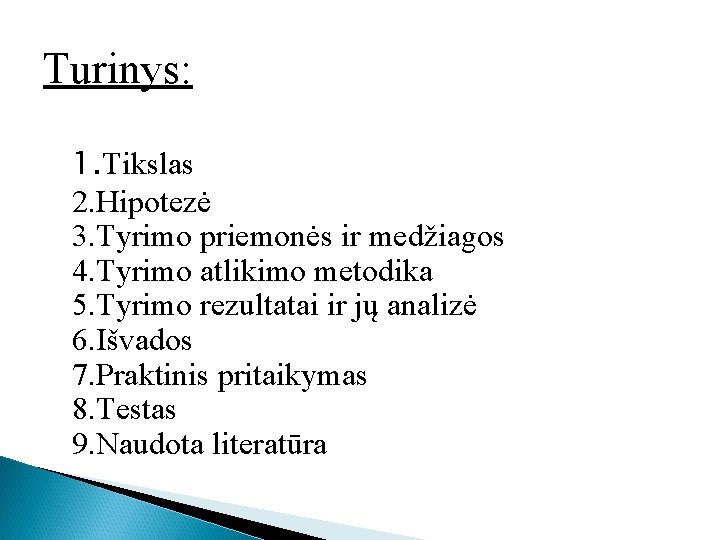 Turinys:

1.Tikslas
2.Hipotezė
3.Tyrimo priemonės ir medžiagos
4.Tyrimo atlikimo metodika
5.Tyrimo rezultatai ir jų analizė
6.Išvados
7.Praktinis pritaikymas
8.Testas
9.Naudota literatūra